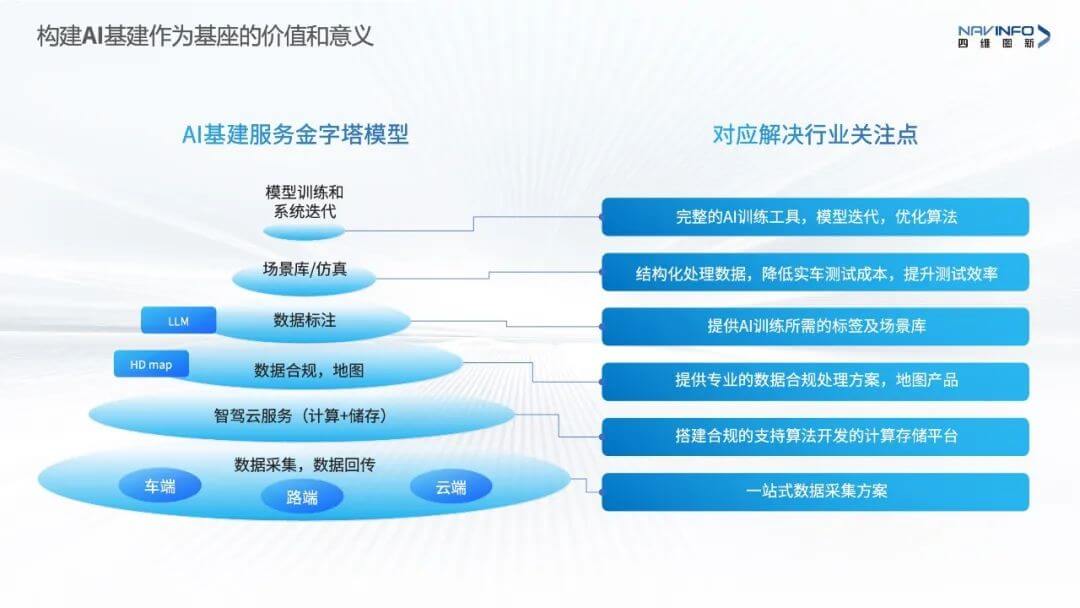 构建AI基建作为基座的价值和意义

NAVINFO
四维图新

AI基建服务金字塔模型

模型训练和系统迭代

场景库/仿真

LLM

数据标注

HD map

数据合规，地图

智驾云服务（计算+储存）

数据采集，数据回传

车端

路端

云端

对应解决行业关注点

完整的AI训练工具，模型迭代，优化算法

结构化处理数据，降低实车测试成本，提升测试效率

提供AI训练所需的标签及场景库

提供专业的数据合规处理方案，地图产品

搭建合规的支持算法开发的计算存储平台

一站式数据采集方案